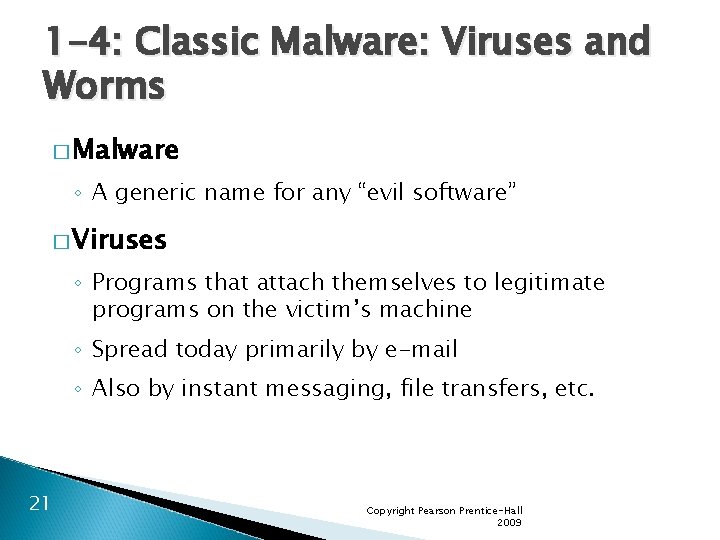 1-4: Classic Malware: Viruses and Worms

□ Malware

◦ A generic name for any “evil software”

□ Viruses

◦ Programs that attach themselves to legitimate programs on the victim’s machine

◦ Spread today primarily by e-mail

◦ Also by instant messaging, file transfers, etc.

21

Copyright Pearson Prentice-Hall 2009